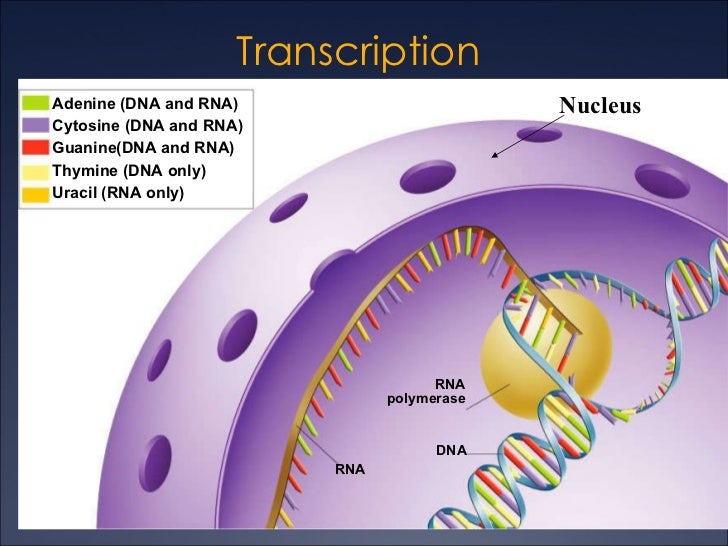 Transcription

Adenine (DNA and RNA)
Cytosine (DNA and RNA)
Guanine(DNA and RNA)
Thymine (DNA only)
Uracil (RNA only)

Nucleus

RNA polymerase

DNA

RNA